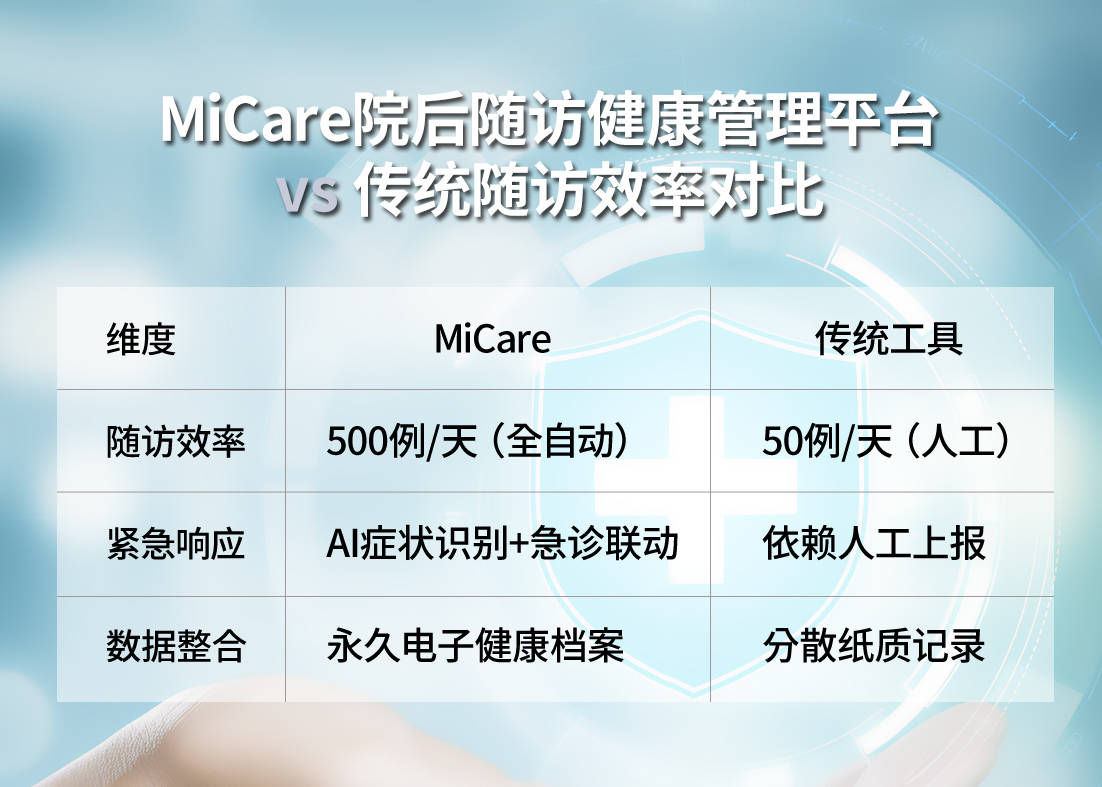 MiCare院后随访健康管理平台
vs 传统随访效率对比

| 维度 | MiCare | 传统工具 |
|---|---|---|
| 随访效率 | 500例/天（全自动） | 50例/天（人工） |
| 紧急响应 | AI症状识别+急诊联动 | 依赖人工上报 |
| 数据整合 | 永久电子健康档案 | 分散纸质记录 |